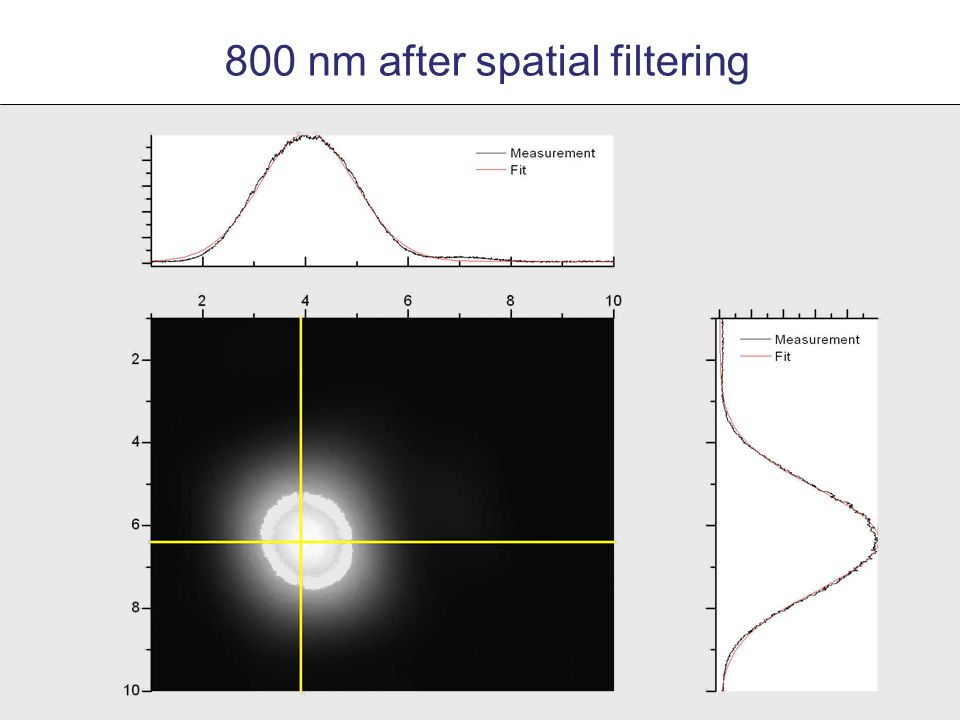 800 nm after spatial filtering

Measurement
Fit

2
4
6
8
10

2
4
6
8
10

Measurement
Fit